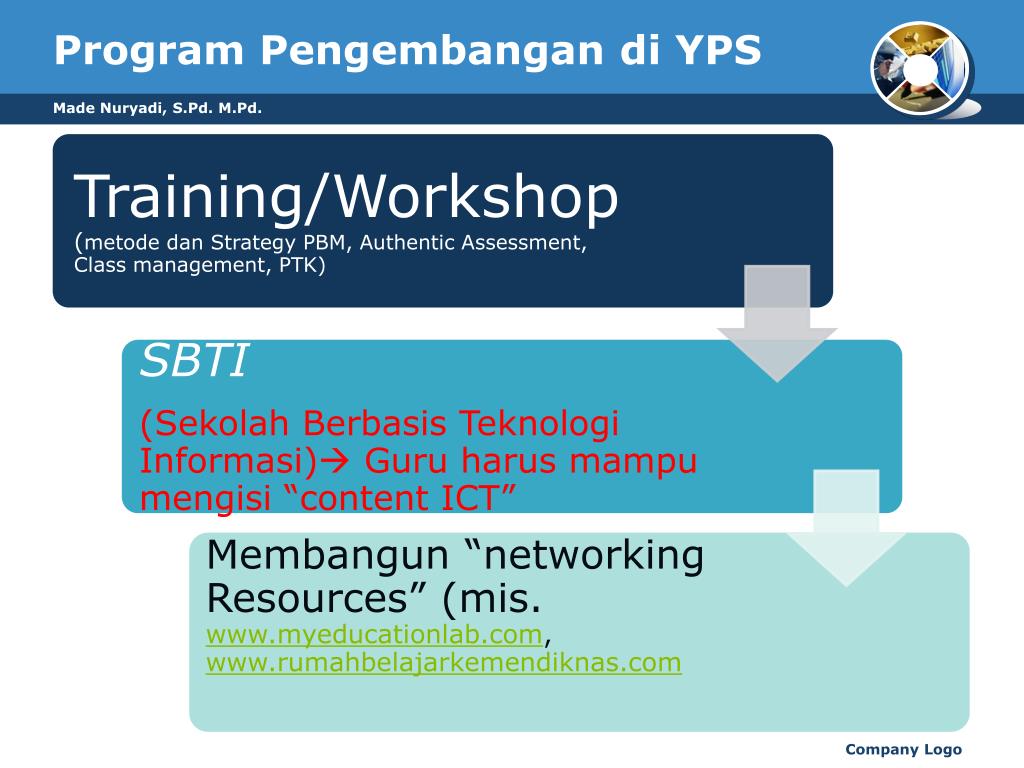 Program Pengembangan di YPS

Made Nuryadi, S.Pd. M.Pd.

Training/Workshop
(metode dan Strategy PBM, Authentic Assessment, Class management, PTK)

SBTI

(Sekolah Berbasis Teknologi Informasi)→ Guru harus mampu mengisi “content ICT”

Membangun “networking Resources” (mis. www.myeducationlab.com, www.rumahbelajarkemendiknas.com

Company Logo